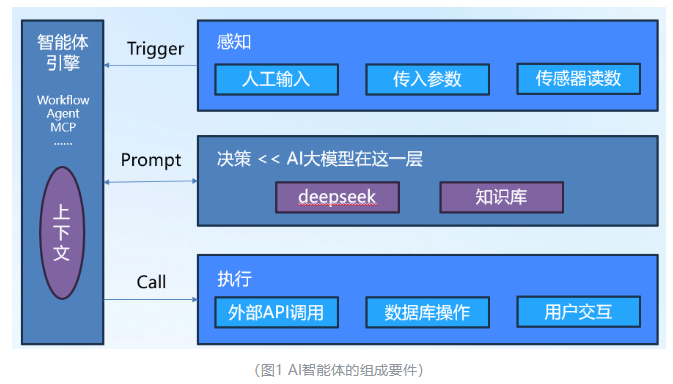 智能体引擎

Workflow
Agent
MCP
......

上下文

Trigger

Prompt

Call

感知

人工输入

传入参数

传感器读数

决策 << AI大模型在这一层

deepseek

知识库

执行

外部API调用

数据库操作

用户交互

（图1 AI智能体的组成要件）